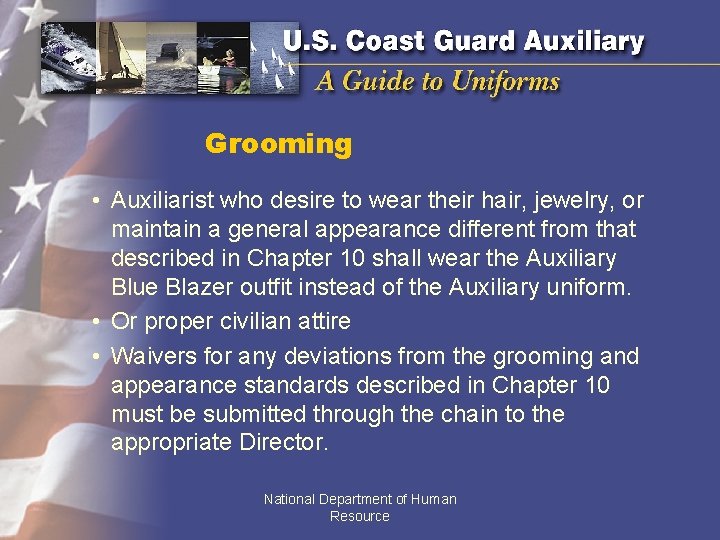 U.S. Coast Guard Auxiliary
A Guide to Uniforms

Grooming

• Auxiliarist who desire to wear their hair, jewelry, or maintain a general appearance different from that described in Chapter 10 shall wear the Auxiliary Blue Blazer outfit instead of the Auxiliary uniform.
• Or proper civilian attire
• Waivers for any deviations from the grooming and appearance standards described in Chapter 10 must be submitted through the chain to the appropriate Director.

National Department of Human Resource